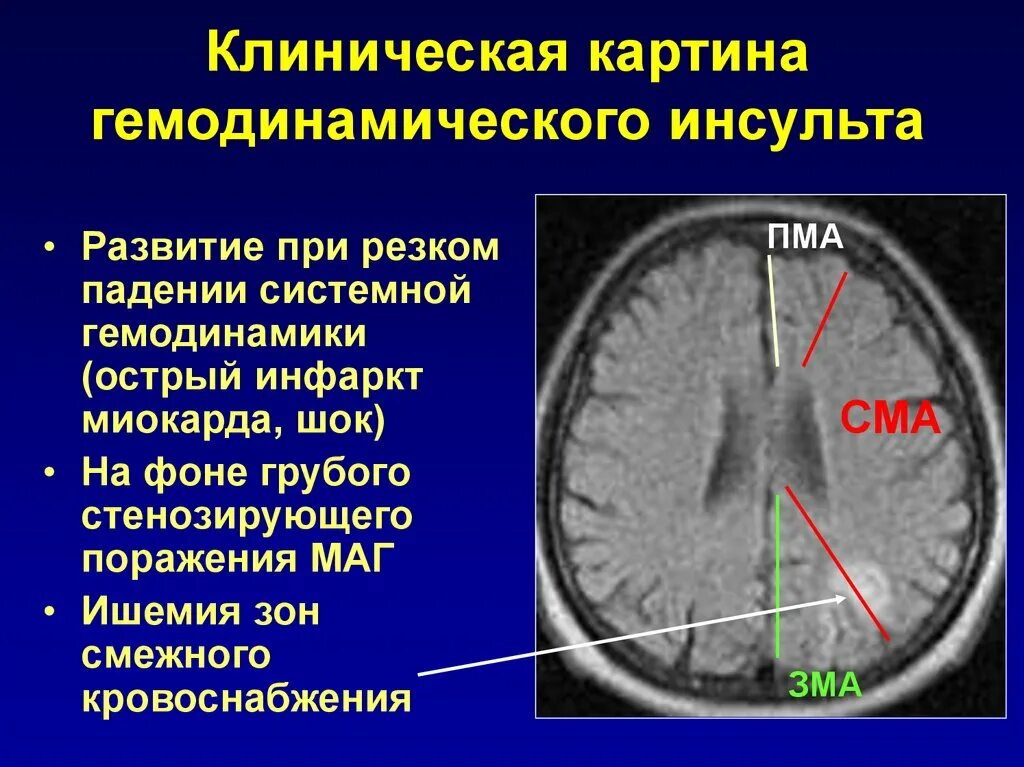 Клиническая картина гемодинамического инсульта

• Развитие при резком падении системной гемодинамики (острый инфаркт миокарда, шок)
• На фоне грубого стенозирующего поражения МАГ
• Ишемия зон смежного кровоснабжения

ПМА

СМА

ЗМА